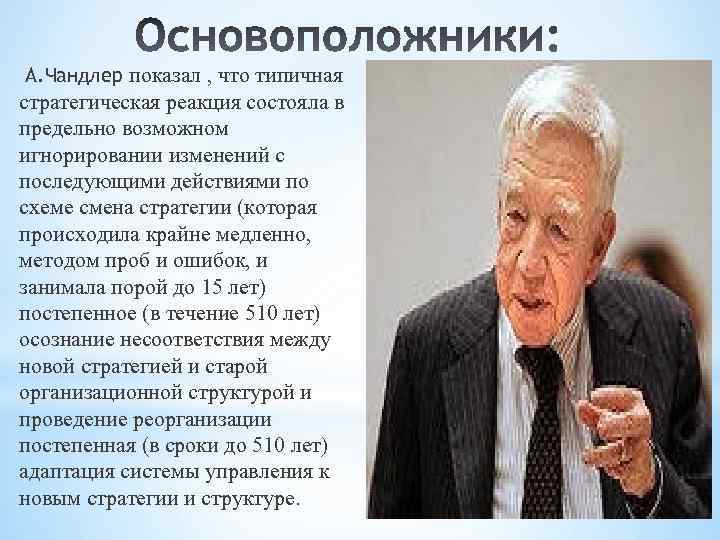 Основоположники:

А.Чандлер показал , что типичная стратегическая реакция состояла в предельно возможном игнорировании изменений с последующими действиями по схеме смена стратегии (которая происходила крайне медленно, методом проб и ошибок, и занимала порой до 15 лет) постепенное (в течение 510 лет) осознание несоответствия между новой стратегией и старой организационной структурой и проведение реорганизации постепенная (в сроки до 510 лет) адаптация системы управления к новым стратегии и структуре.